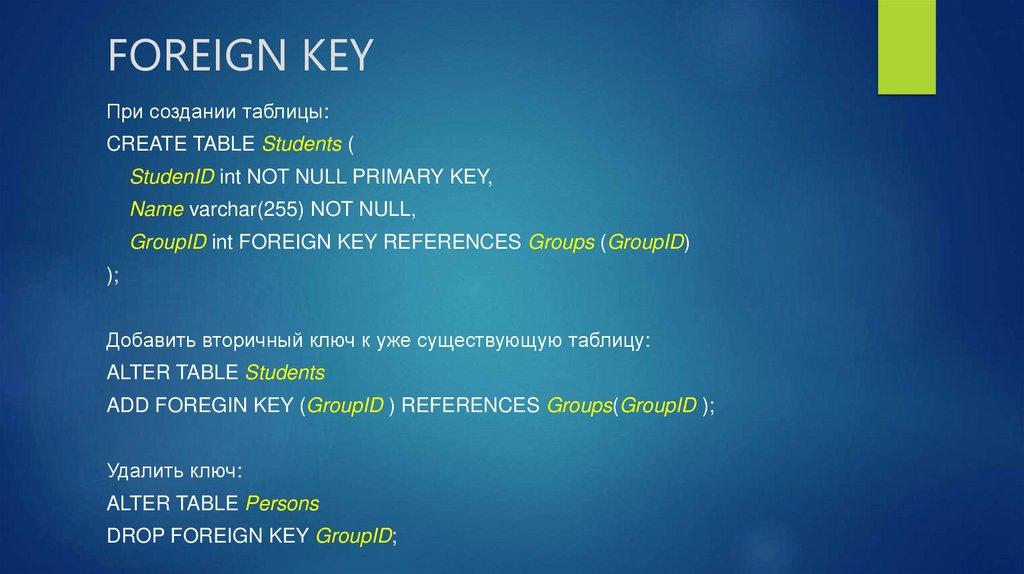 FOREIGN KEY

При создании таблицы:
CREATE TABLE Students (
StudenID int NOT NULL PRIMARY KEY,
Name varchar(255) NOT NULL,
GroupID int FOREIGN KEY REFERENCES Groups (GroupID)
);

Добавить вторичный ключ к уже существующую таблицу:
ALTER TABLE Students
ADD FOREGIN KEY (GroupID ) REFERENCES Groups(GroupID );

Удалить ключ:
ALTER TABLE Persons
DROP FOREIGN KEY GroupID;